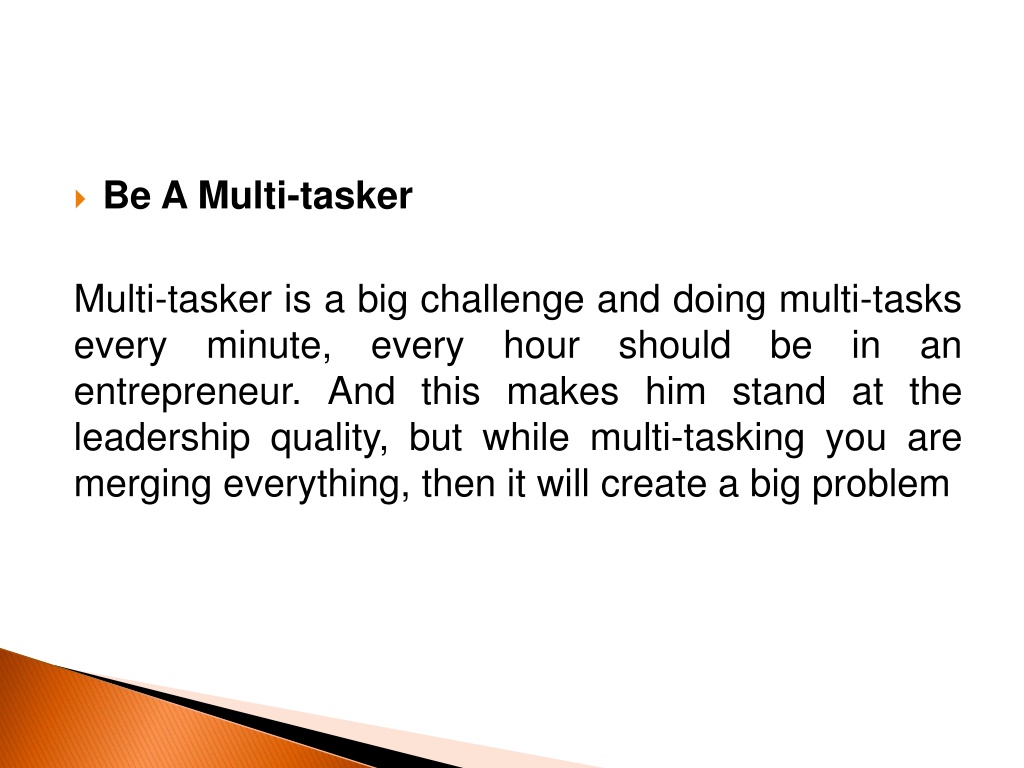 Be A Multi-tasker

Multi-tasker is a big challenge and doing multi-tasks every minute, every hour should be in an entrepreneur. And this makes him stand at the leadership quality, but while multi-tasking you are merging everything, then it will create a big problem